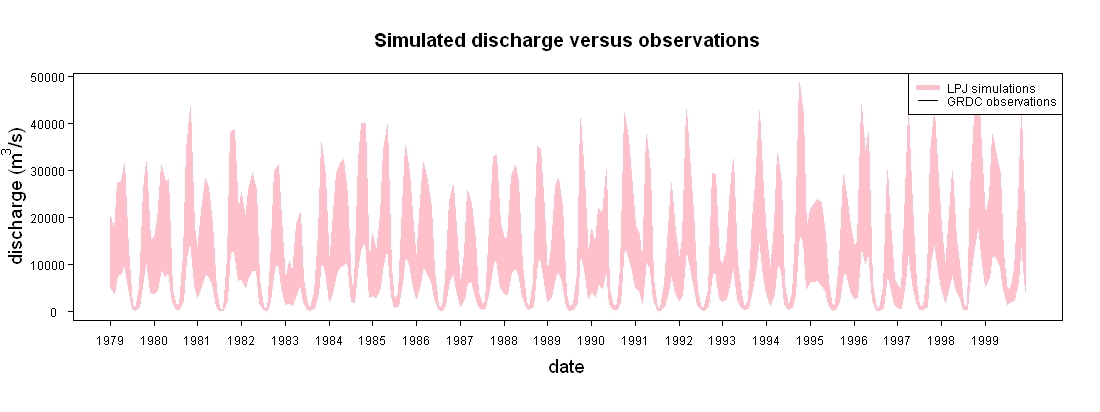 Simulated discharge versus observations

LPJ simulations
GRDC observations

discharge ($m^3/s$)

50000
40000
30000
20000
10000
0

1979 1980 1981 1982 1983 1984 1985 1986 1987 1988 1989 1990 1991 1992 1993 1994 1995 1996 1997 1998 1999

date